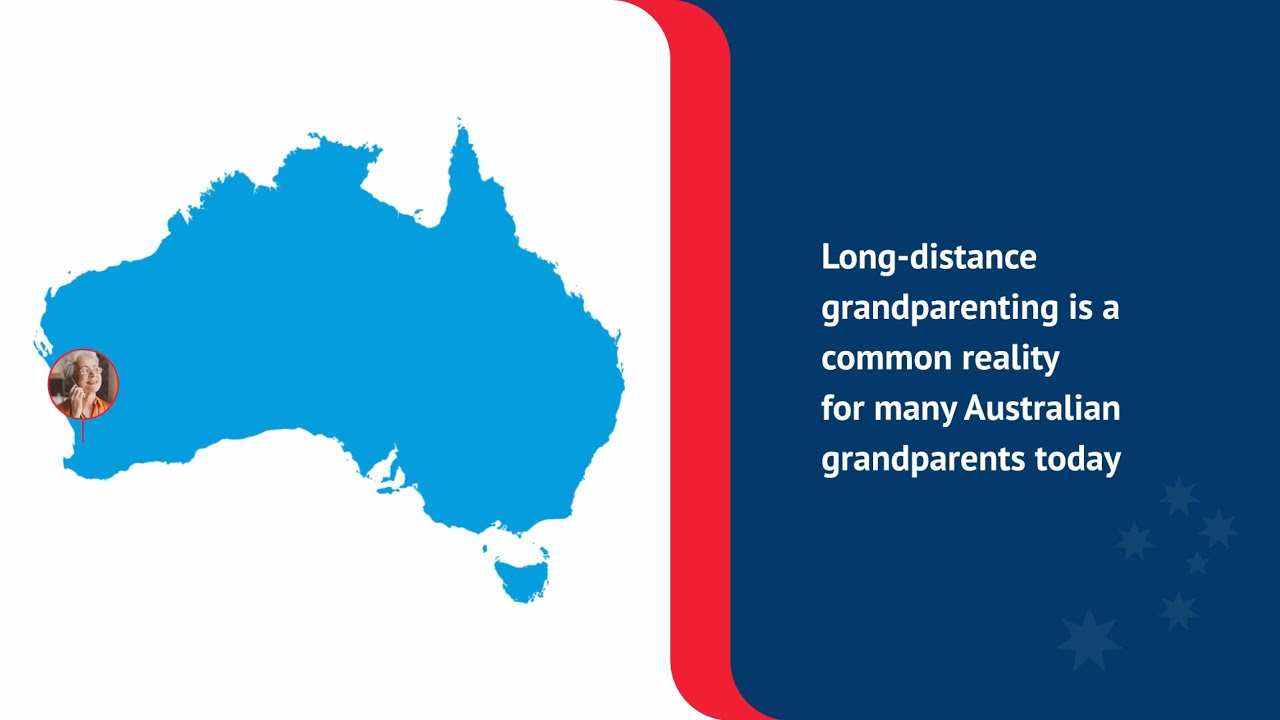 Long-distance grandparenting is a common reality for many Australian grandparents today